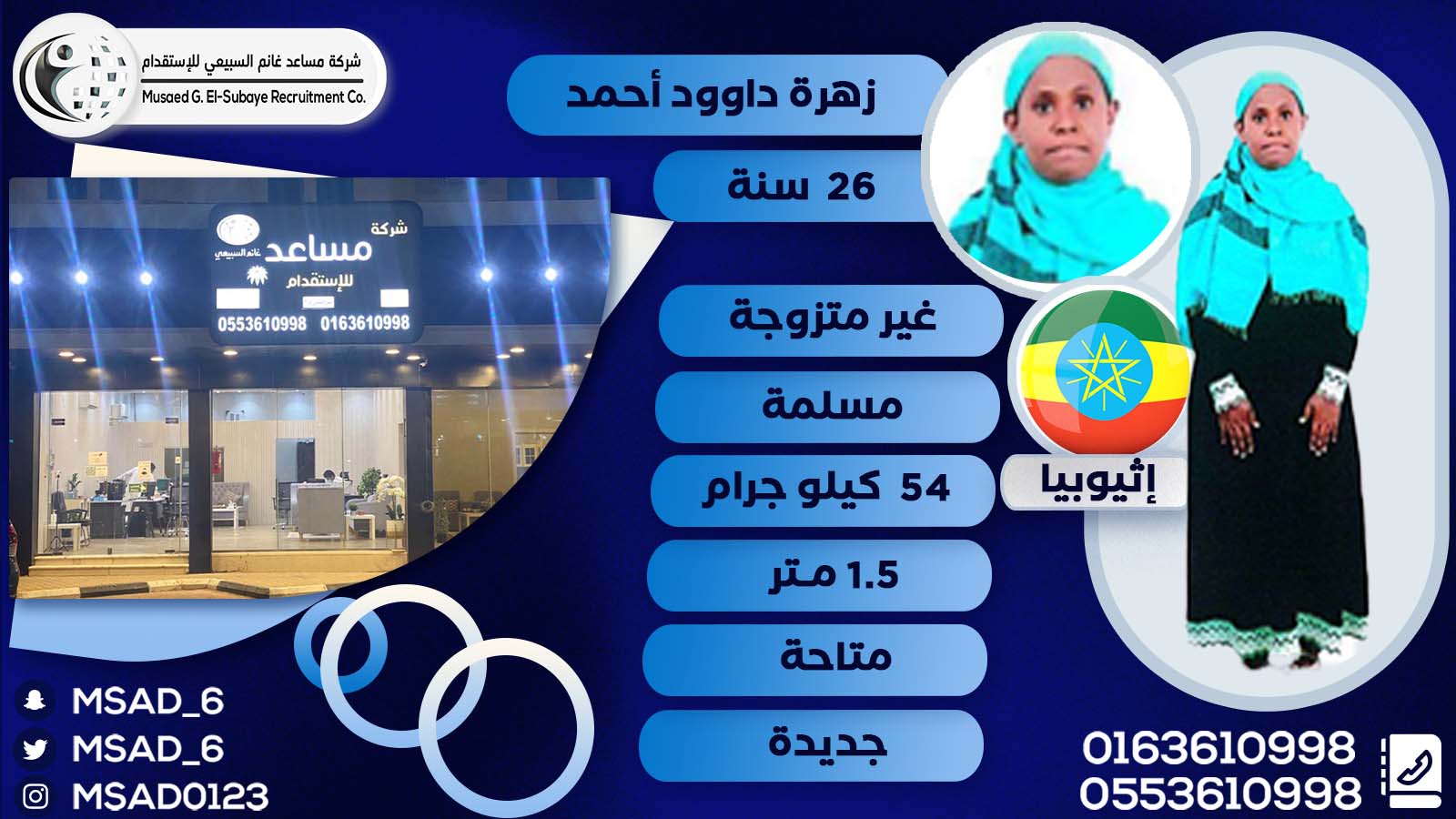 شركة مساعد غانم السبيعي للإستقدام
Musaed G. El-Subaye Recruitment Co.

شركة
مساعد
غانم السبيعي
للإستقدام
0553610998 0163610998

زهرة داوود أحمد

26 سنة

غير متزوجة

مسلمة

54 كيلو جرام

1.5 متر

متاحة

جديدة

إثيوبيا

MSAD_6
MSAD_6
MSAD0123

0163610998
0553610998